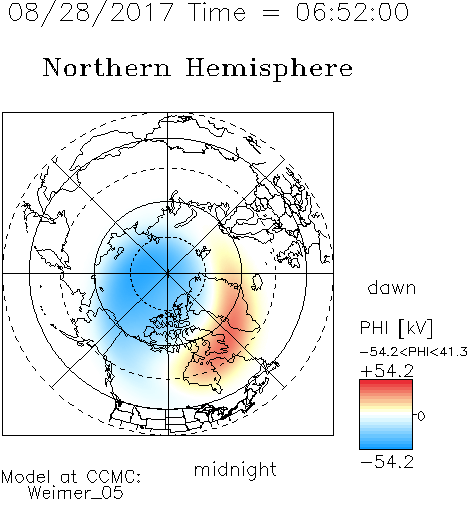 08/28/2017 Time = 06:52:00

Northern Hemisphere

dawn

PHI [kV]

-54.2<PHI<41.3

+54.2

0

-54.2

midnight

Model at CCMC:
Weimer_05